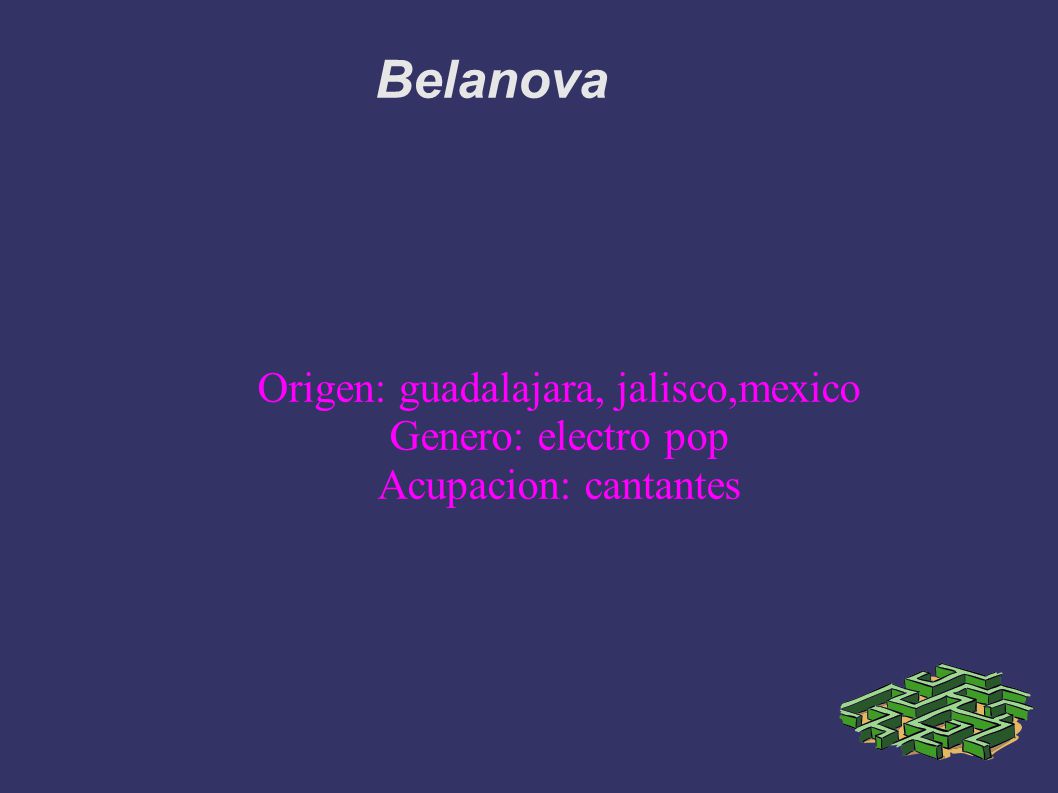 Belanova

Origen: guadalajara, jalisco,mexico
Genero: electro pop
Acupacion: cantantes